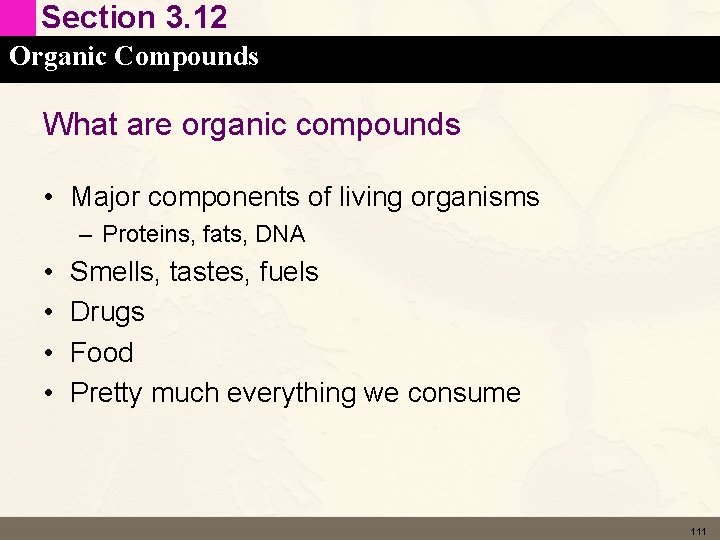 Section 3.12
Organic Compounds

What are organic compounds

• Major components of living organisms
– Proteins, fats, DNA
• Smells, tastes, fuels
• Drugs
• Food
• Pretty much everything we consume

111